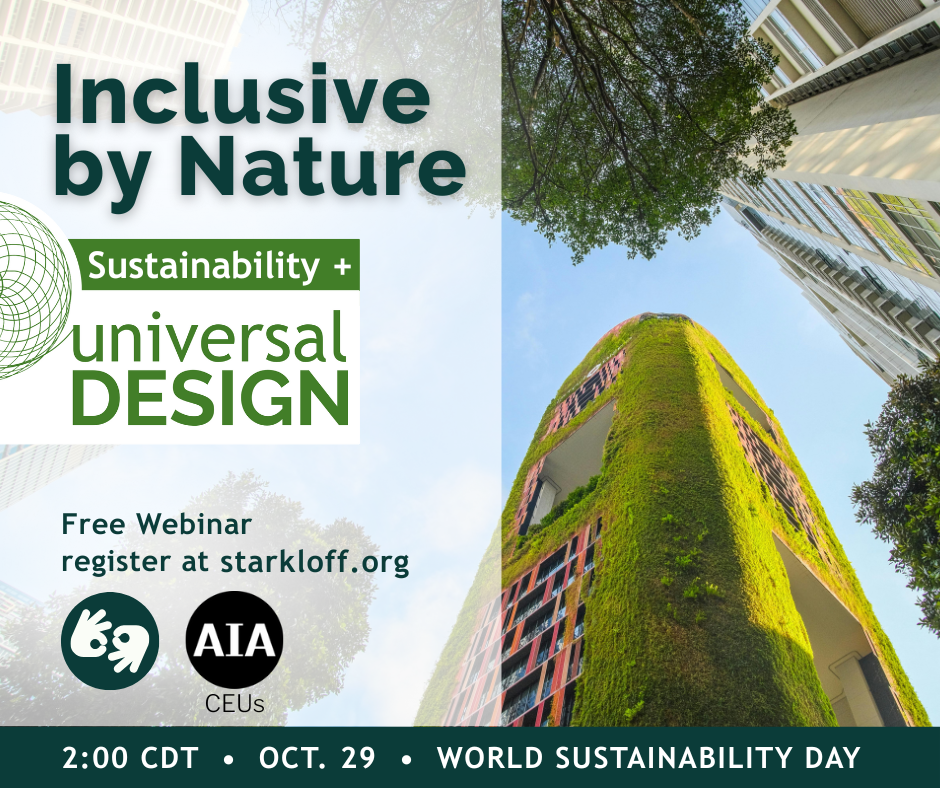 Inclusive by Nature

Sustainability +
universal DESIGN

Free Webinar
register at starkloff.org

AIA
CEUs

2:00 CDT • OCT. 29 • WORLD SUSTAINABILITY DAY